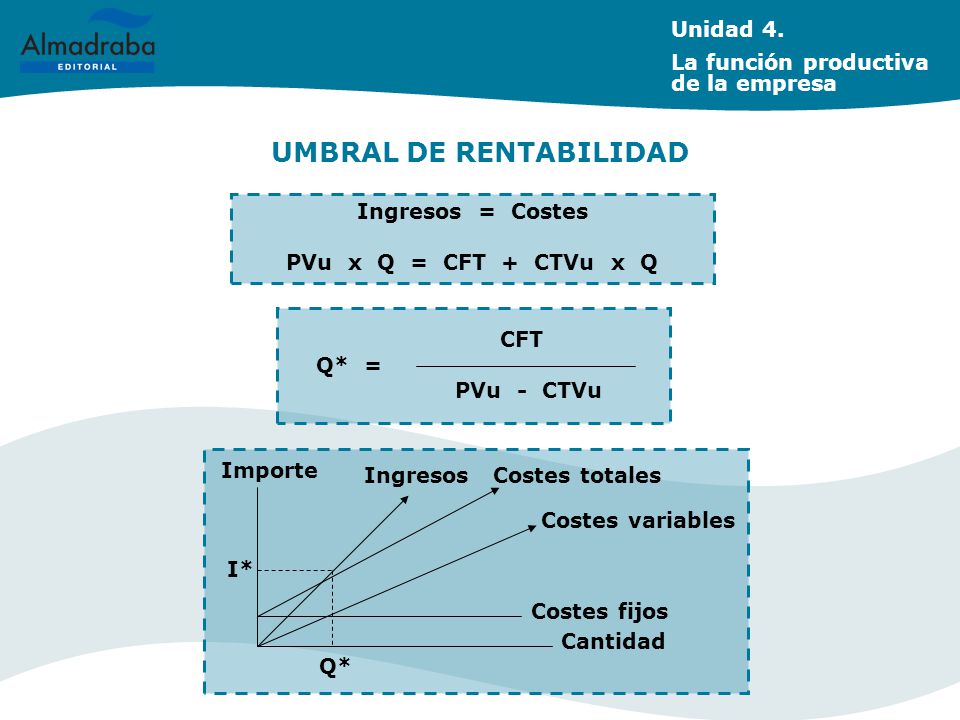 Almadraba
EDITORIAL

Unidad 4.

La función productiva de la empresa

UMBRAL DE RENTABILIDAD

Ingresos = Costes

PVu x Q = CFT + CTVu x Q

$Q^* = \frac{CFT}{PVu - CTVu}$

Importe

Ingresos

Costes totales

Costes variables

I*

Costes fijos

Cantidad

Q*